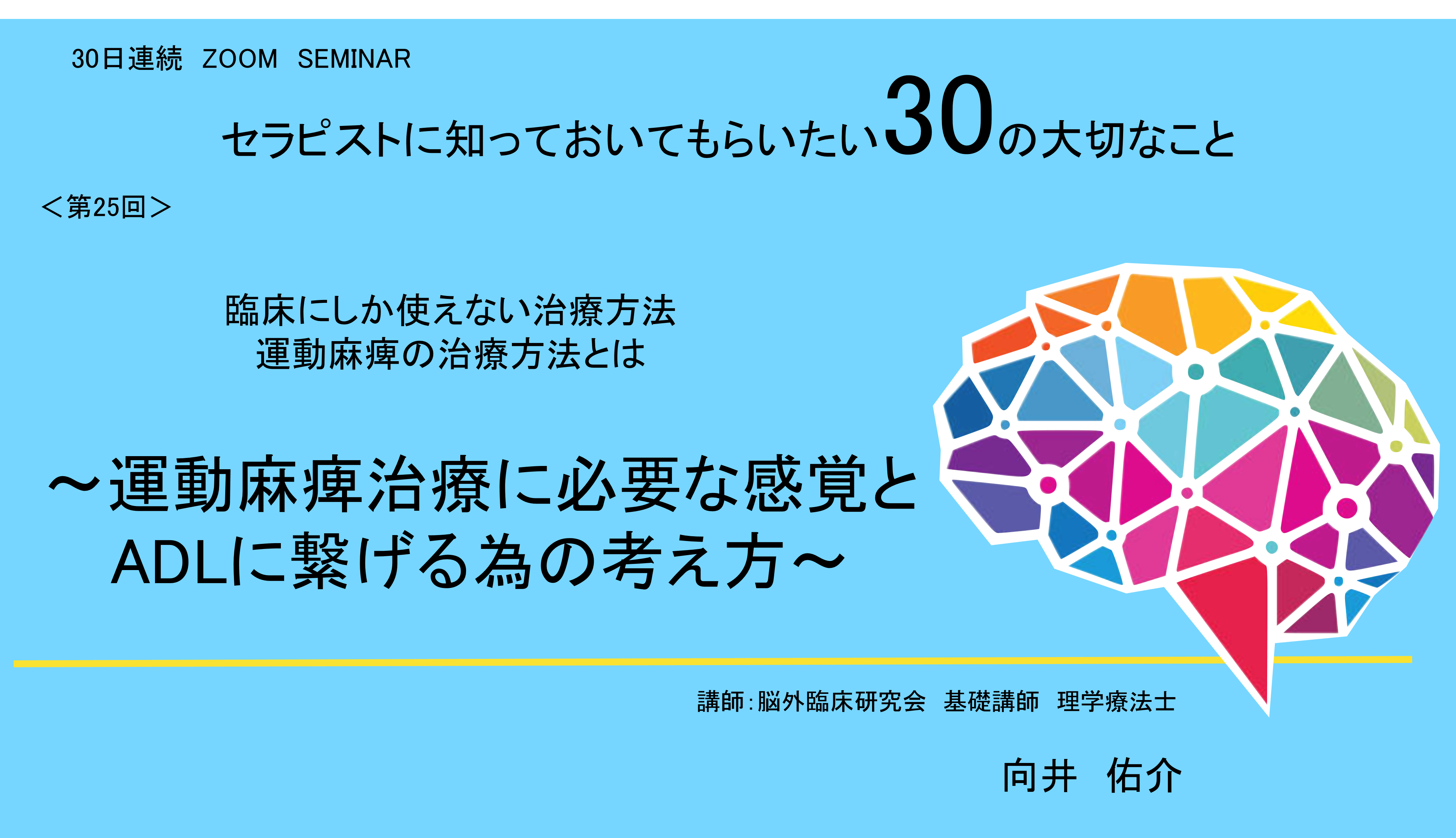 30日連続　ZOOM　SEMINAR

セラピストに知っておいてもらいたい30の大切なこと

＜第25回＞

臨床にしか使えない治療方法
運動麻痺の治療方法とは

～運動麻痺治療に必要な感覚とADLに繋げる為の考え方～

講師：脳外臨床研究会　基礎講師　理学療法士

向井　佑介